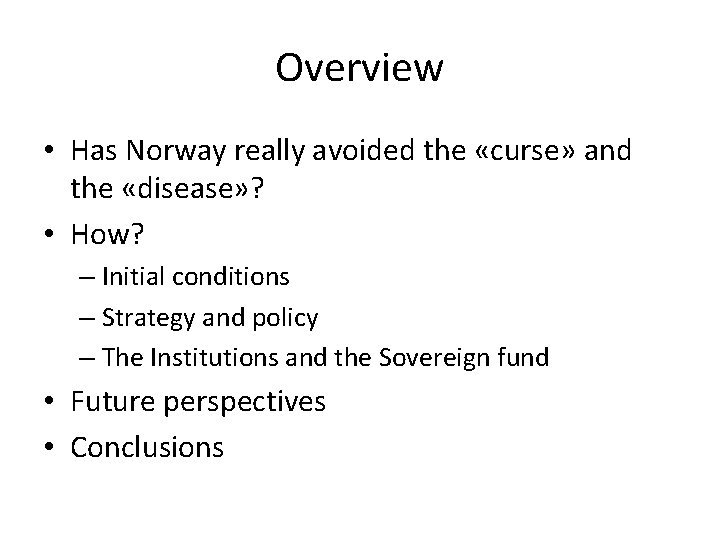 Overview

• Has Norway really avoided the «curse» and the «disease»?
• How?
– Initial conditions
– Strategy and policy
– The Institutions and the Sovereign fund
• Future perspectives
• Conclusions